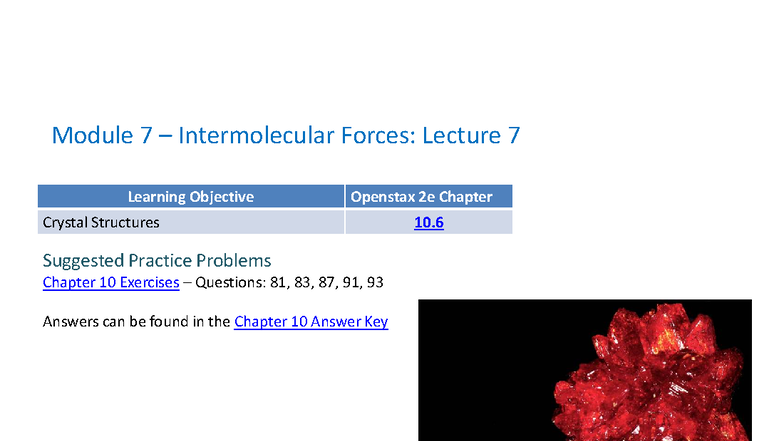 Module 7 – Intermolecular Forces: Lecture 7

| Learning Objective | Openstax 2e Chapter |
|---|---|
| Crystal Structures | 10.6 |

Suggested Practice Problems
Chapter 10 Exercises – Questions: 81, 83, 87, 91, 93

Answers can be found in the Chapter 10 Answer Key